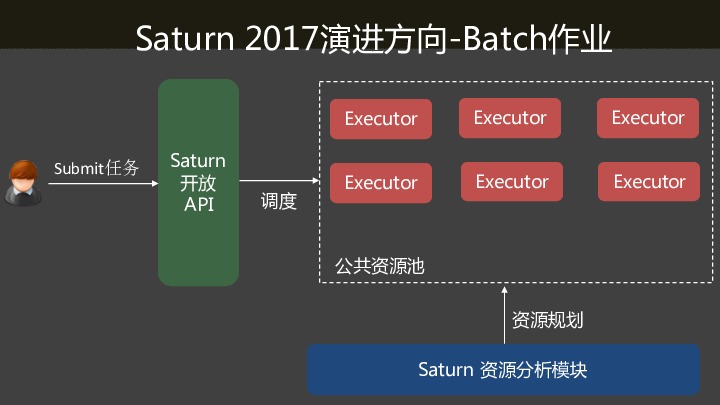 Saturn 2017演进方向-Batch作业

Submit任务

Saturn
开放
API

调度

Executor
Executor
Executor
Executor
Executor
Executor

公共资源池

资源规划

Saturn 资源分析模块